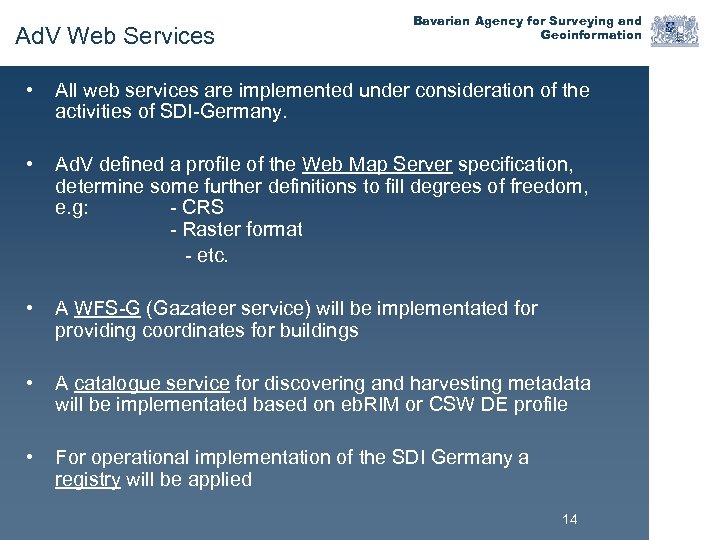 AdV Web Services

Bavarian Agency for Surveying and Geoinformation

• All web services are implemented under consideration of the activities of SDI-Germany.

• AdV defined a profile of the Web Map Server specification, determine some further definitions to fill degrees of freedom, e.g: - CRS
- Raster format
- etc.

• A WFS-G (Gazateer service) will be implementated for providing coordinates for buildings

• A catalogue service for discovering and harvesting metadata will be implementated based on ebRIM or CSW DE profile

• For operational implementation of the SDI Germany a registry will be applied

14